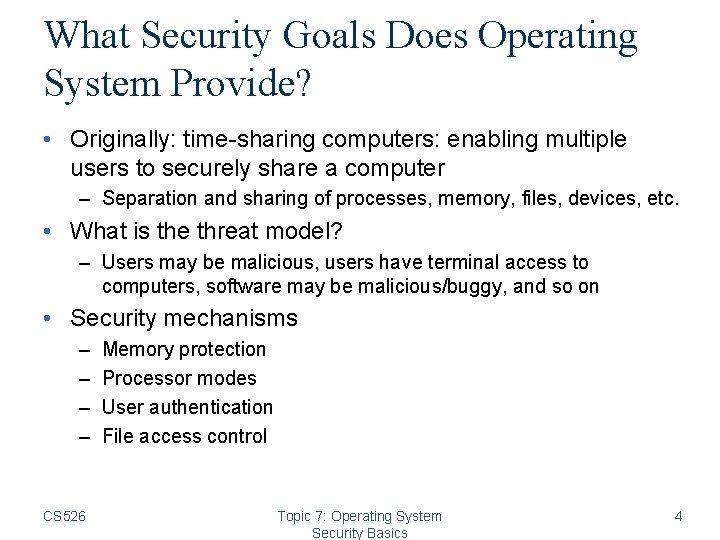 What Security Goals Does Operating System Provide?

• Originally: time-sharing computers: enabling multiple users to securely share a computer
– Separation and sharing of processes, memory, files, devices, etc.

• What is the threat model?
– Users may be malicious, users have terminal access to computers, software may be malicious/buggy, and so on

• Security mechanisms
– Memory protection
– Processor modes
– User authentication
– File access control

CS526

Topic 7: Operating System Security Basics

4